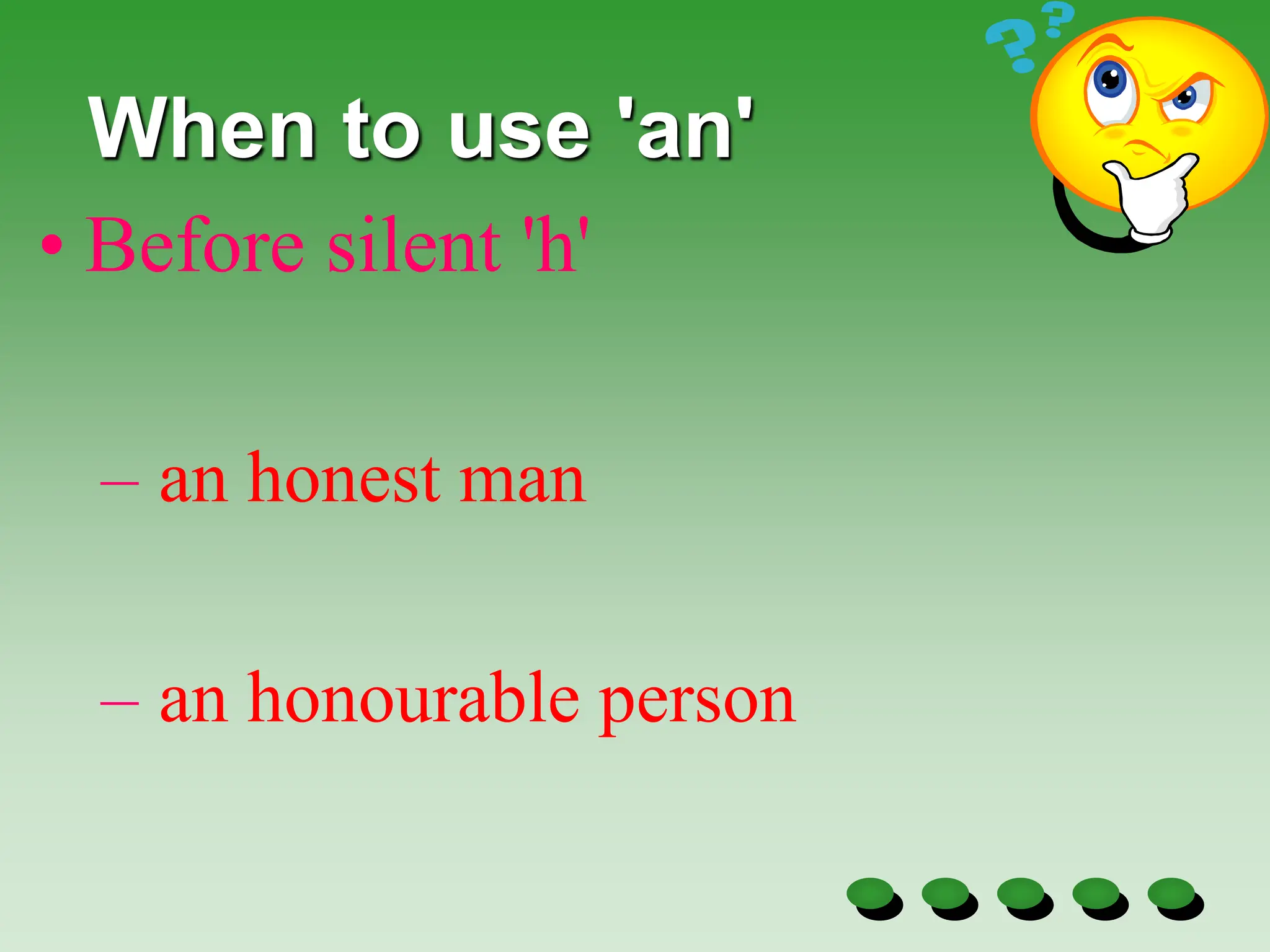 When to use 'an'

• Before silent 'h'

– an honest man

– an honourable person